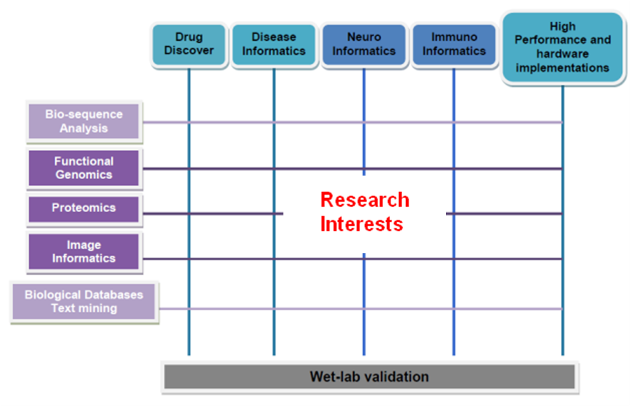 Drug Discover

Disease Informatics

Neuro Informatics

Immuno Informatics

High Performance and hardware implementations

Bio-sequence Analysis

Functional Genomics

Proteomics

Image Informatics

Biological Databases Text mining

Research Interests

Wet-lab validation